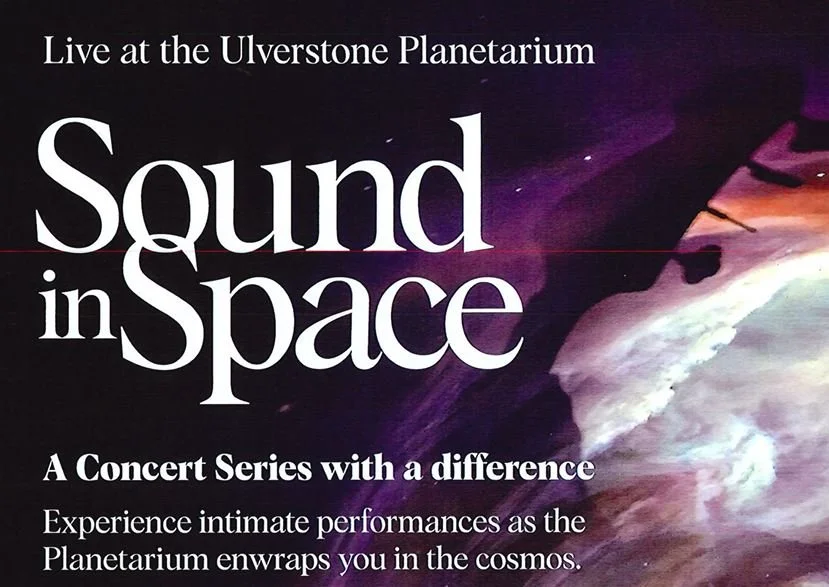 Live at the Ulverstone Planetarium

Sound in Space

A Concert Series with a difference

Experience intimate performances as the Planetarium enwraps you in the cosmos.